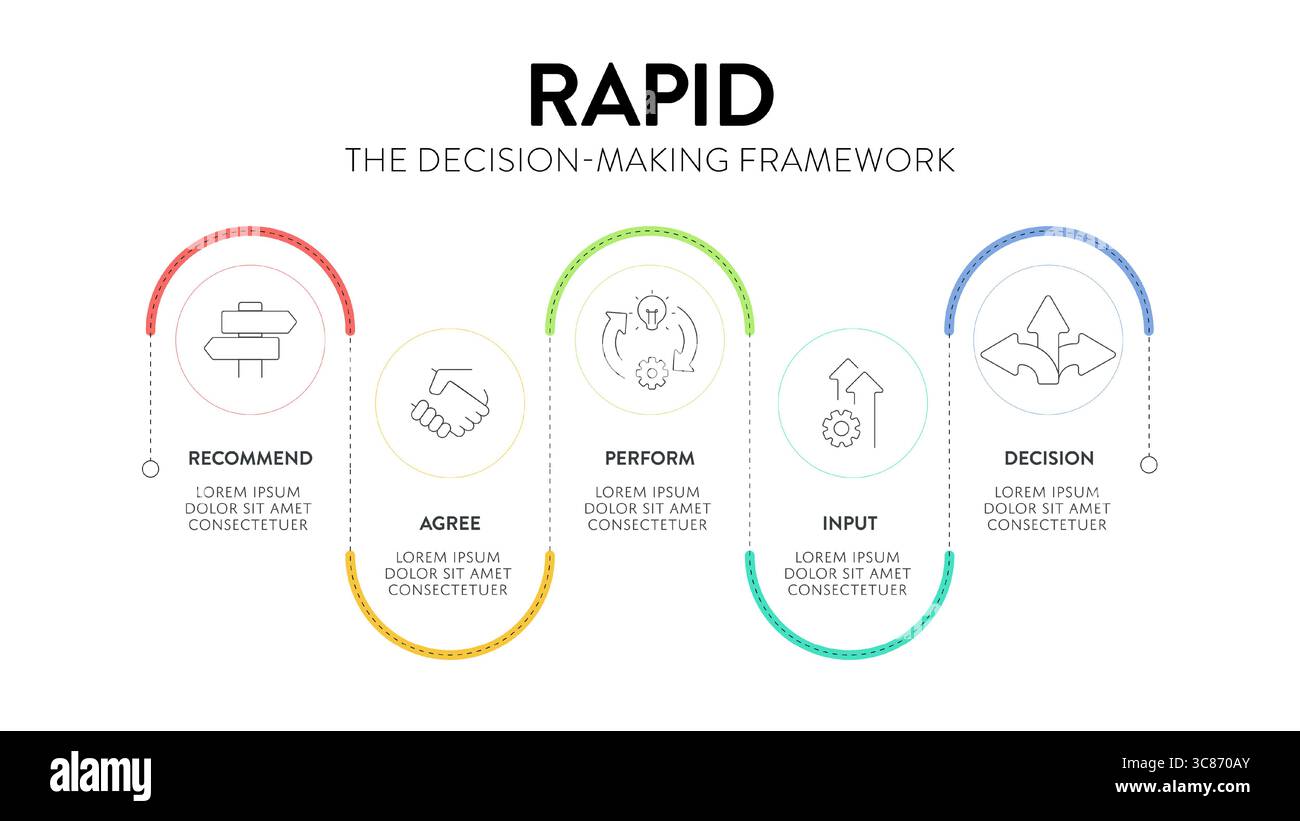 RAPID
THE DECISION-MAKING FRAMEWORK

RECOMMEND
LOREM IPSUM DOLOR SIT AMET CONSECTETUER

AGREE
LOREM IPSUM DOLOR SIT AMET CONSECTETUER

PERFORM
LOREM IPSUM DOLOR SIT AMET CONSECTETUER

INPUT
LOREM IPSUM DOLOR SIT AMET CONSECTETUER

DECISION
LOREM IPSUM DOLOR SIT AMET CONSECTETUER

alamy
Image ID: 3C870AY
www.alamy.com